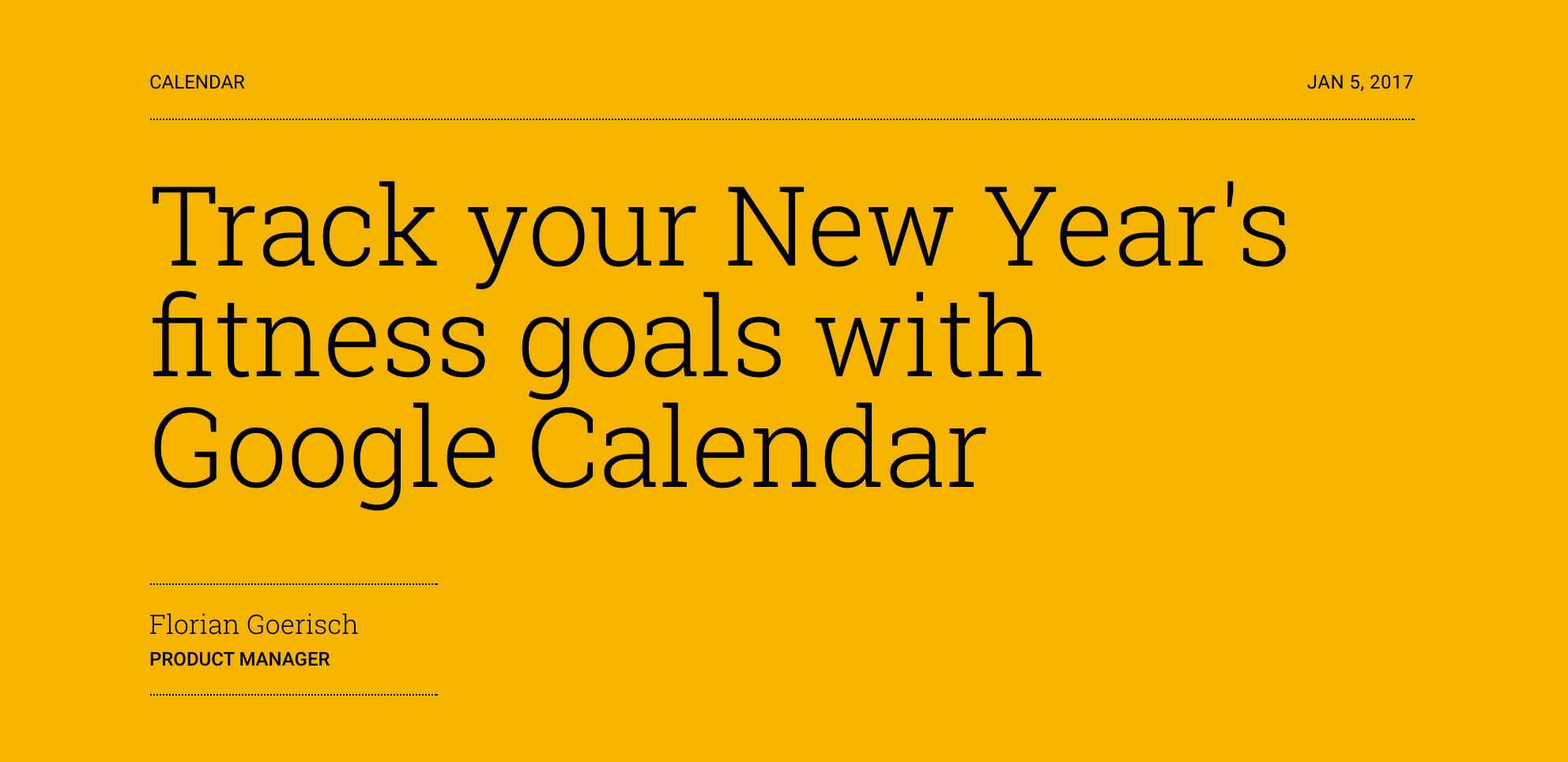 CALENDAR

JAN 5, 2017

Track your New Year's fitness goals with Google Calendar

Florian Goerisch
PRODUCT MANAGER